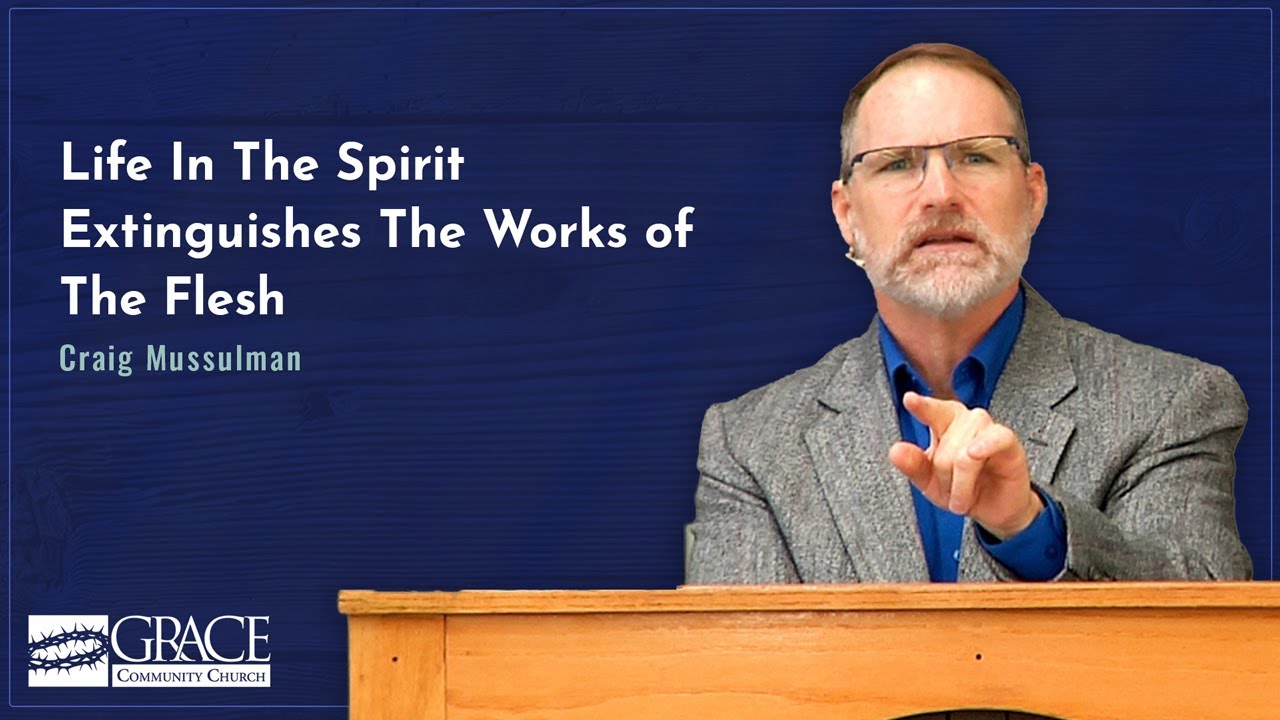 Life In The Spirit Extinguishes The Works of The Flesh

Craig Mussulman

GRACE
COMMUNITY CHURCH